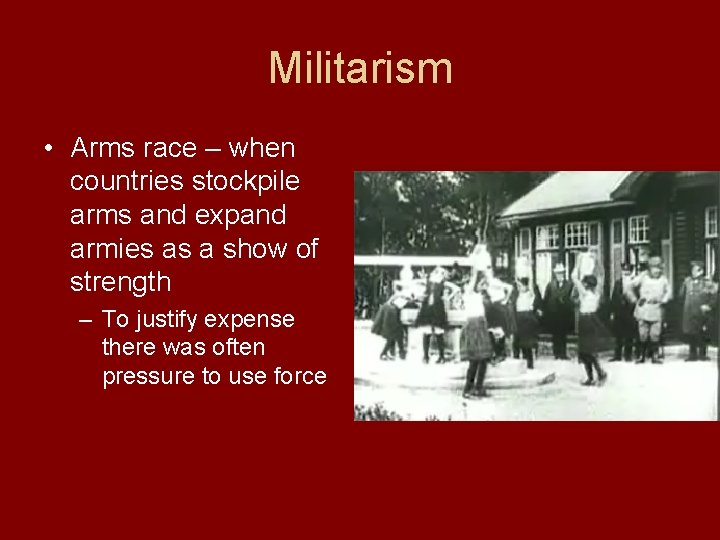 Militarism

• Arms race – when countries stockpile arms and expand armies as a show of strength
  – To justify expense there was often pressure to use force